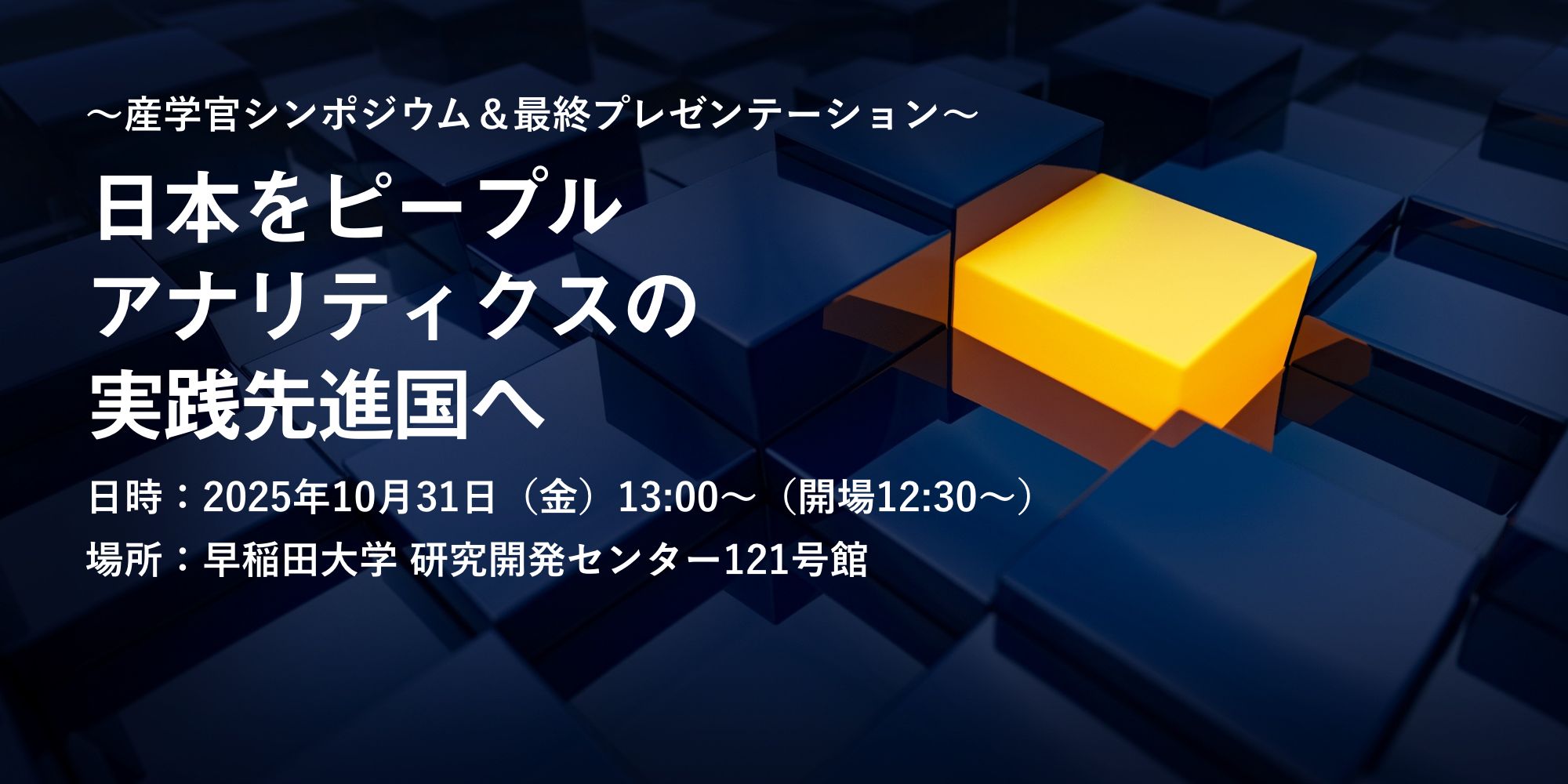 ～産学官シンポジウム＆最終プレゼンテーション～

日本をピープル
アナリティクスの
実践先進国へ

日時：2025年10月31日（金）13:00～（開場12:30～）

場所：早稲田大学 研究開発センター121号館